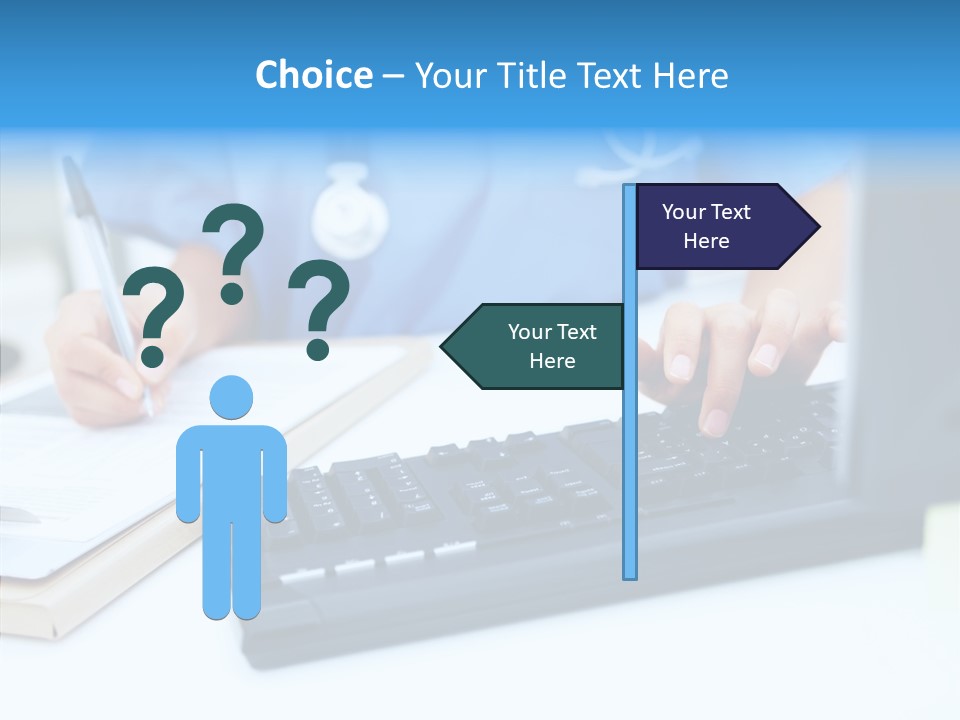 Choice – Your Title Text Here

? ? ?

Your Text Here

Your Text Here